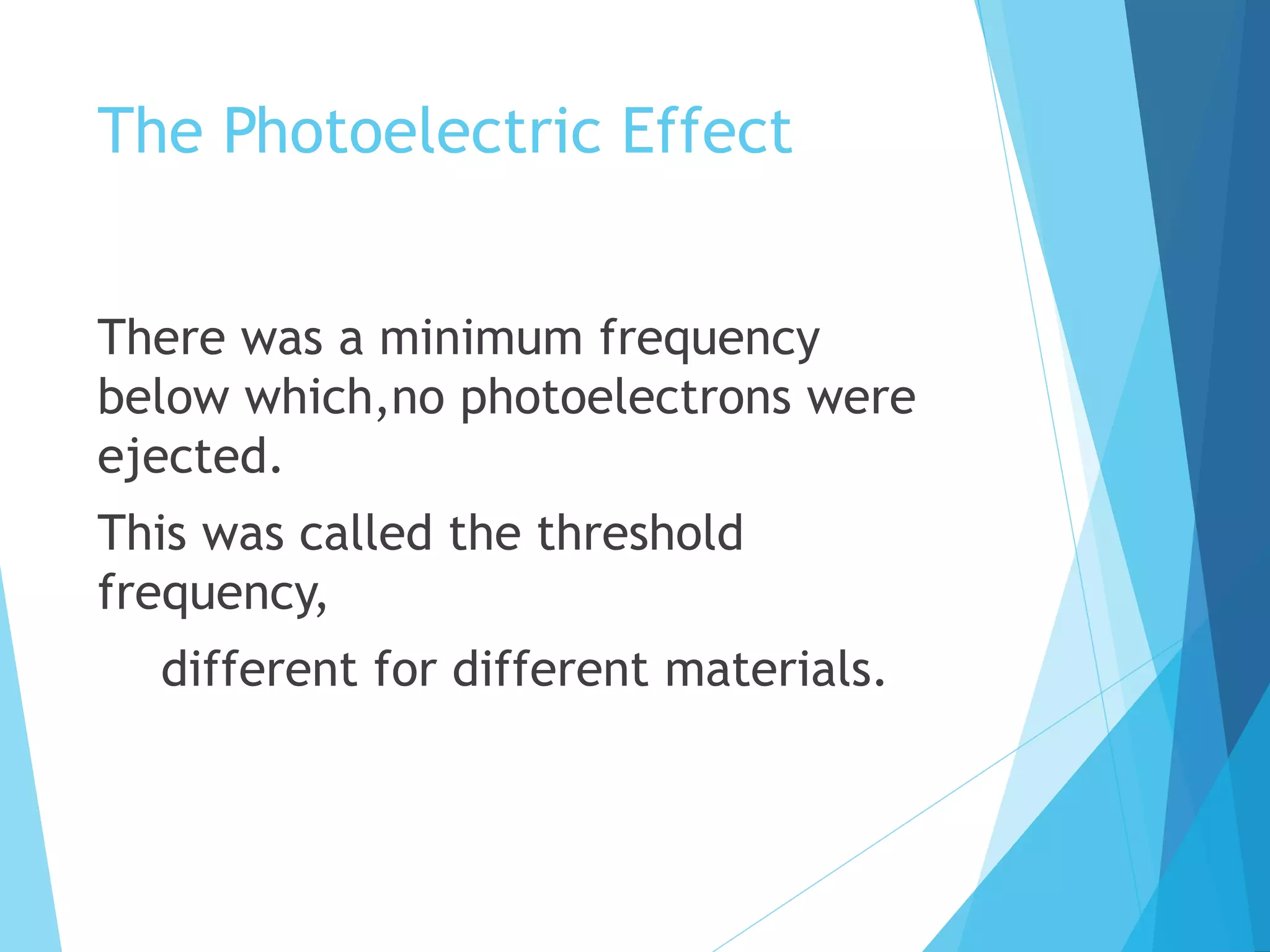 The Photoelectric Effect

There was a minimum frequency below which,no photoelectrons were ejected.

This was called the threshold frequency,

different for different materials.